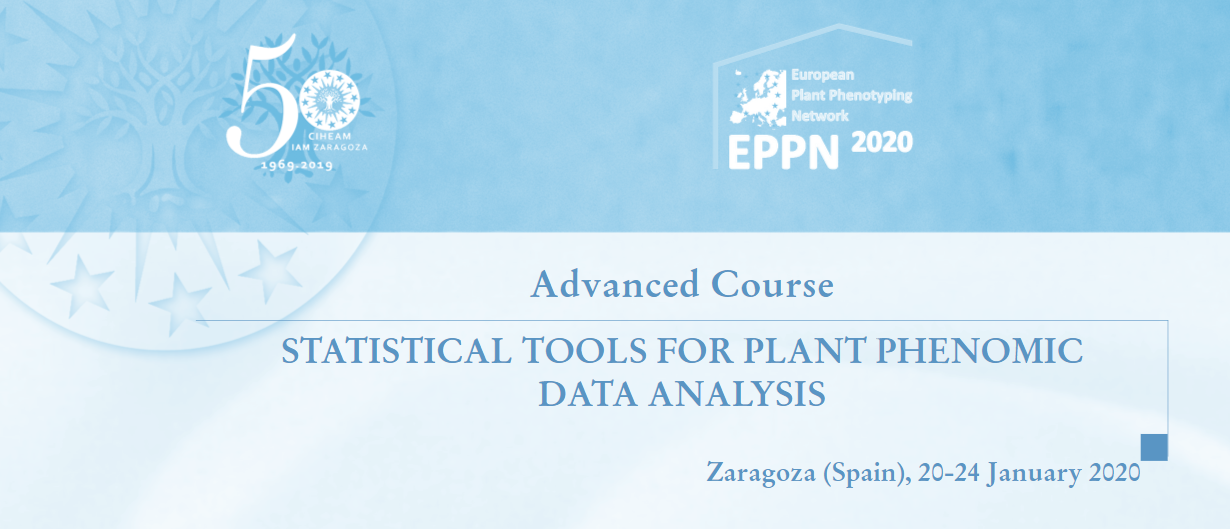 50
CIHEAM
IAM ZARAGOZA
1969-2019

European
Plant Phenotyping
Network
EPPN 2020

Advanced Course

STATISTICAL TOOLS FOR PLANT PHENOMIC DATA ANALYSIS

Zaragoza (Spain), 20-24 January 2020